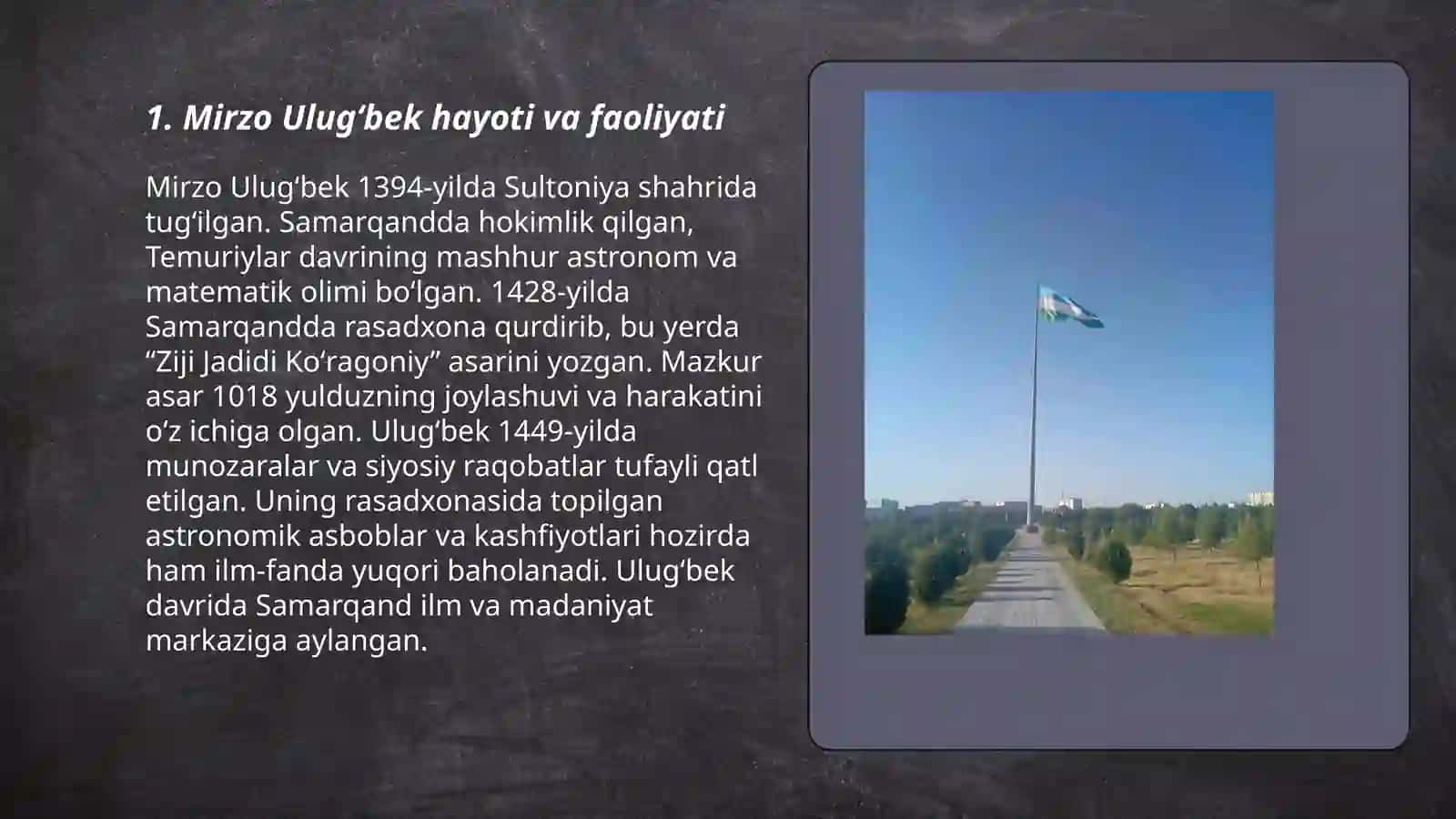 1. Mirzo Ulug‘bek hayoti va faoliyati

Mirzo Ulug‘bek 1394-yilda Sultoniya shahrida tug‘ilgan. Samarqandda hokimlik qilgan, Temuriylar davrining mashhur astronom va matematik olimi bo‘lgan. 1428-yilda Samarqandda rasadxona qurdirib, bu yerda “Ziji Jadidi Ko‘ragoniy” asarini yozgan. Mazkur asar 1018 yulduzning joylashuvi va harakatini o‘z ichiga olgan. Ulug‘bek 1449-yilda munozaralar va siyosiy raqobatlar tufayli qatl etilgan. Uning rasadxonasida topilgan astronomik asboblar va kashfiyotlari hozirda ham ilm-fanda yuqori baholanadi. Ulug‘bek davrida Samarqand ilm va madaniyat markaziga aylangan.